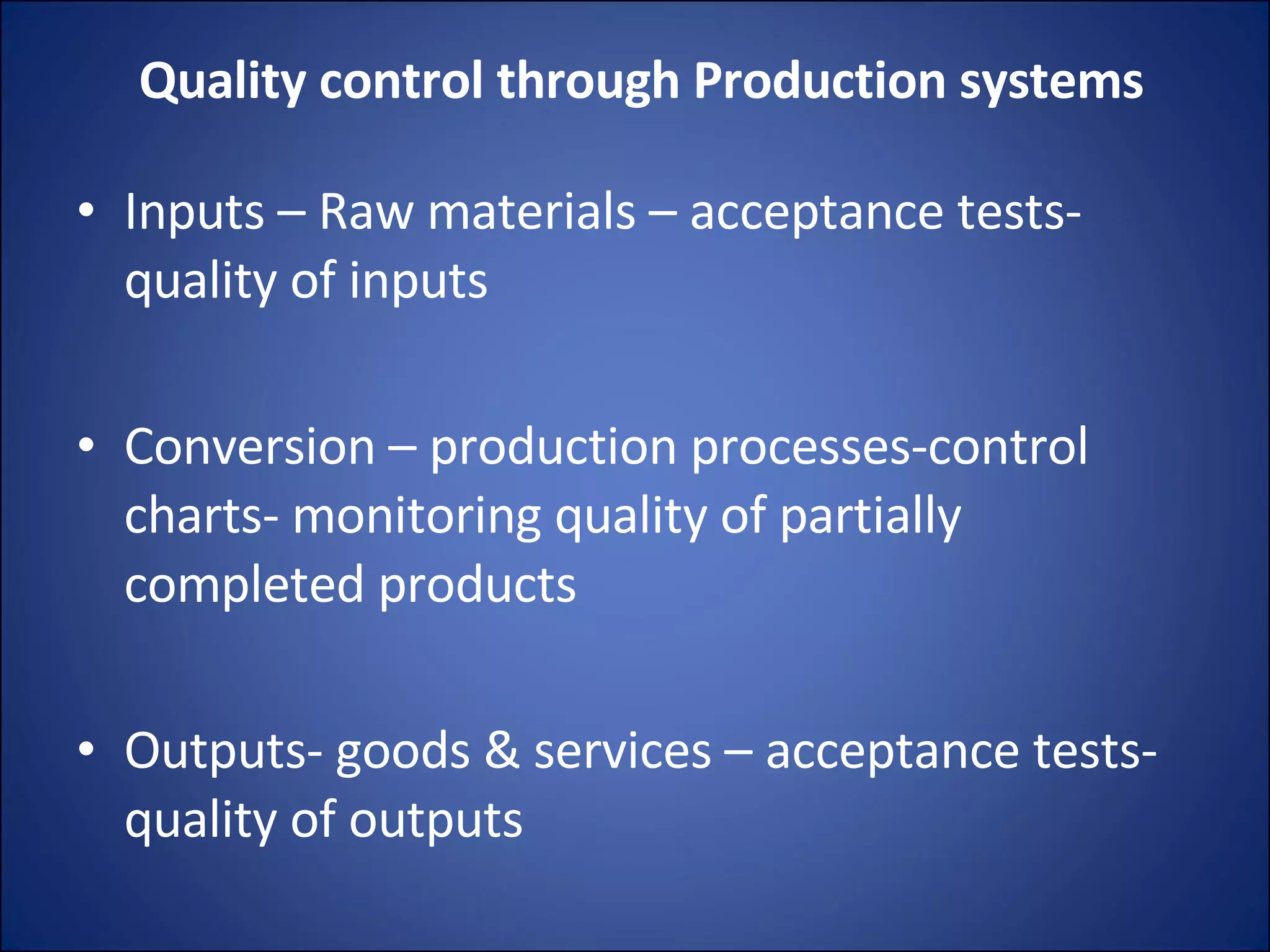 Quality control through Production systems

• Inputs – Raw materials – acceptance tests- quality of inputs

• Conversion – production processes-control charts- monitoring quality of partially completed products

• Outputs- goods & services – acceptance tests- quality of outputs